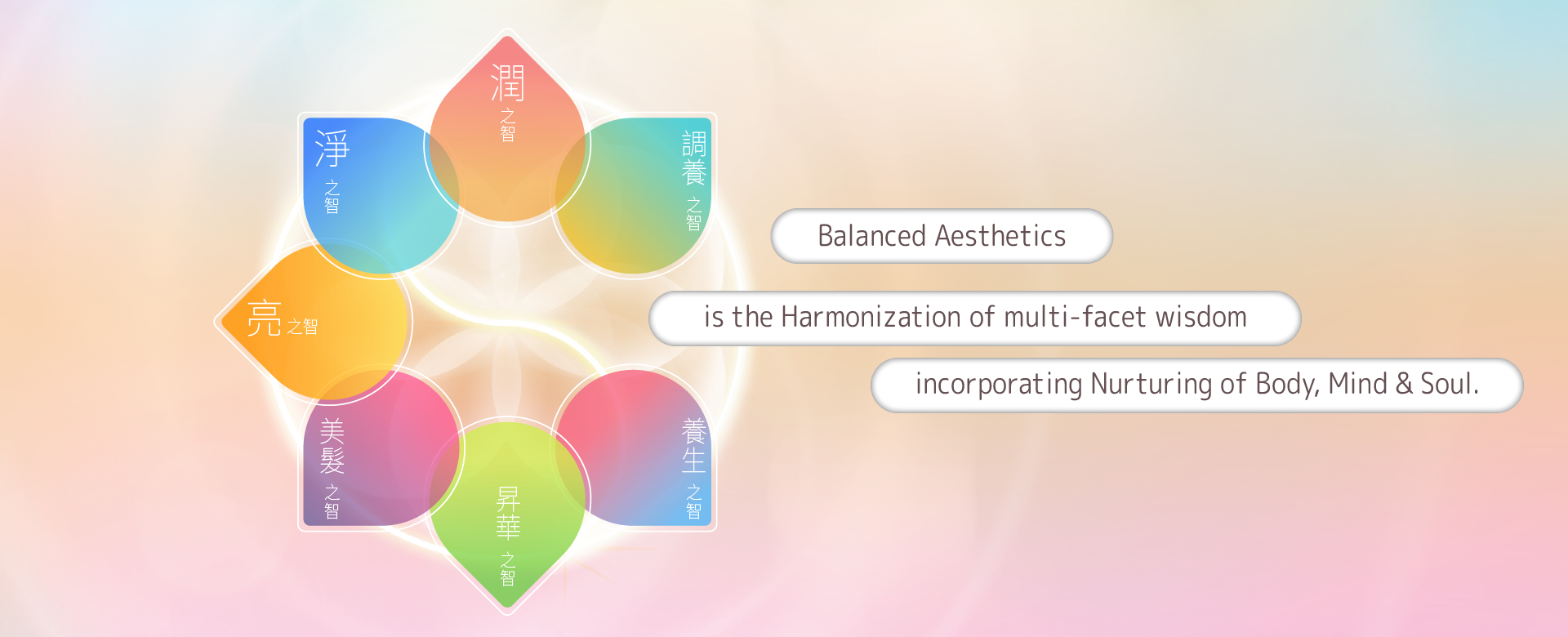 潤之智

淨之智

調養之智

亮之智

美髮之智

昇華之智

養生之智

Balanced Aesthetics

is the Harmonization of multi-facet wisdom

incorporating Nurturing of Body, Mind & Soul.